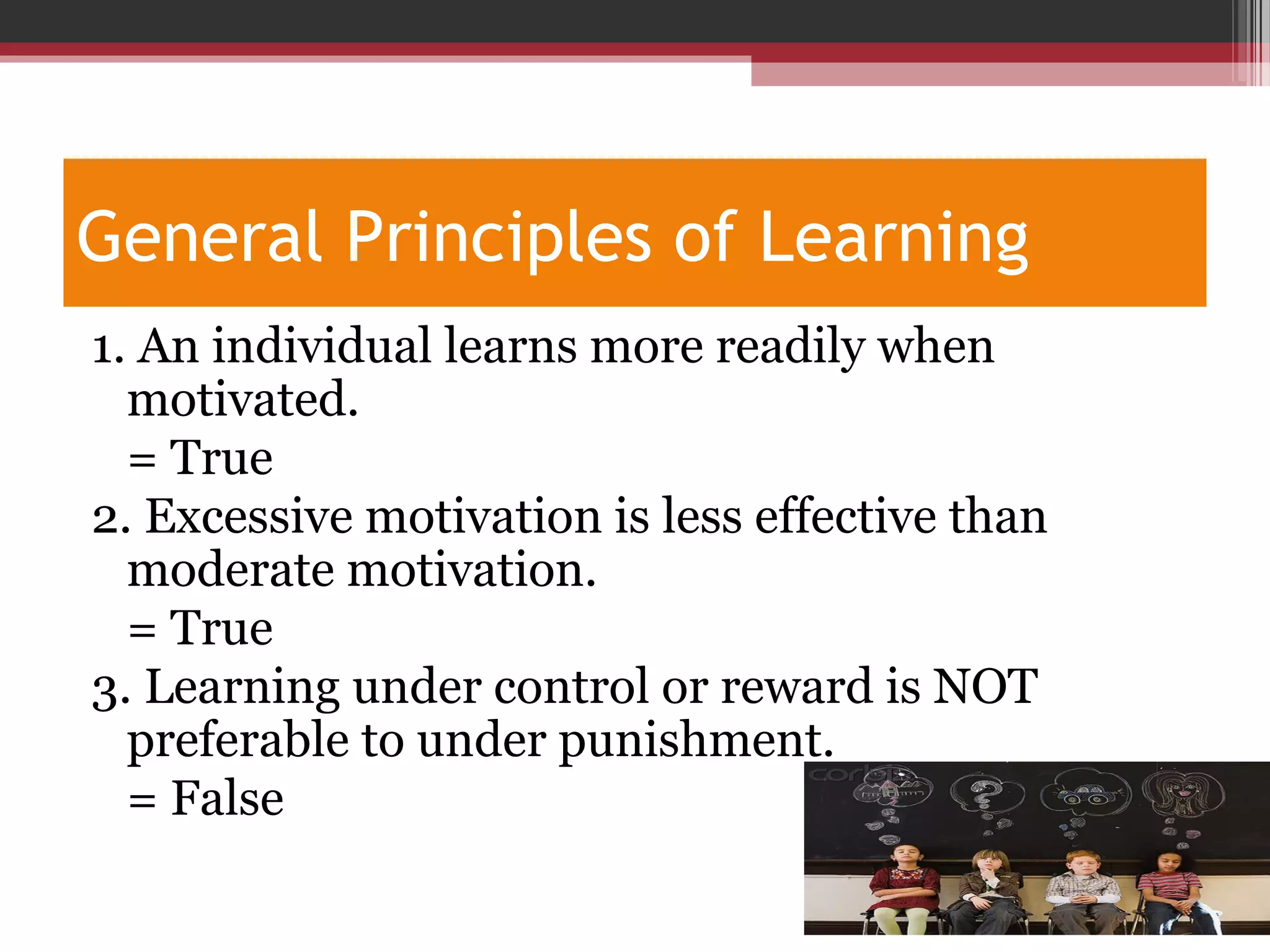 General Principles of Learning

1. An individual learns more readily when motivated.
= True

2. Excessive motivation is less effective than moderate motivation.
= True

3. Learning under control or reward is NOT preferable to under punishment.
= False

corbis